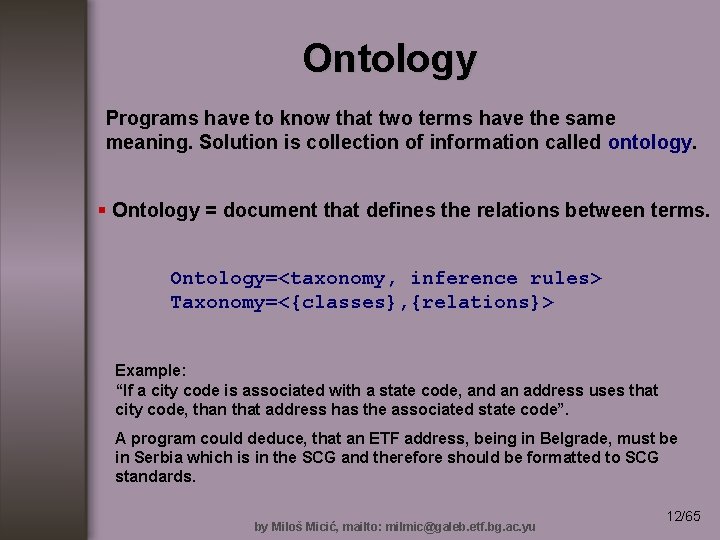 Ontology

Programs have to know that two terms have the same meaning. Solution is collection of information called ontology.

▪ Ontology = document that defines the relations between terms.

Ontology=<taxonomy, inference rules>
Taxonomy=<{classes},{relations}>

Example:
“If a city code is associated with a state code, and an address uses that city code, than that address has the associated state code”.

A program could deduce, that an ETF address, being in Belgrade, must be in Serbia which is in the SCG and therefore should be formatted to SCG standards.

12/65

by Miloš Micić, mailto: milmic@galeb.etf.bg.ac.yu